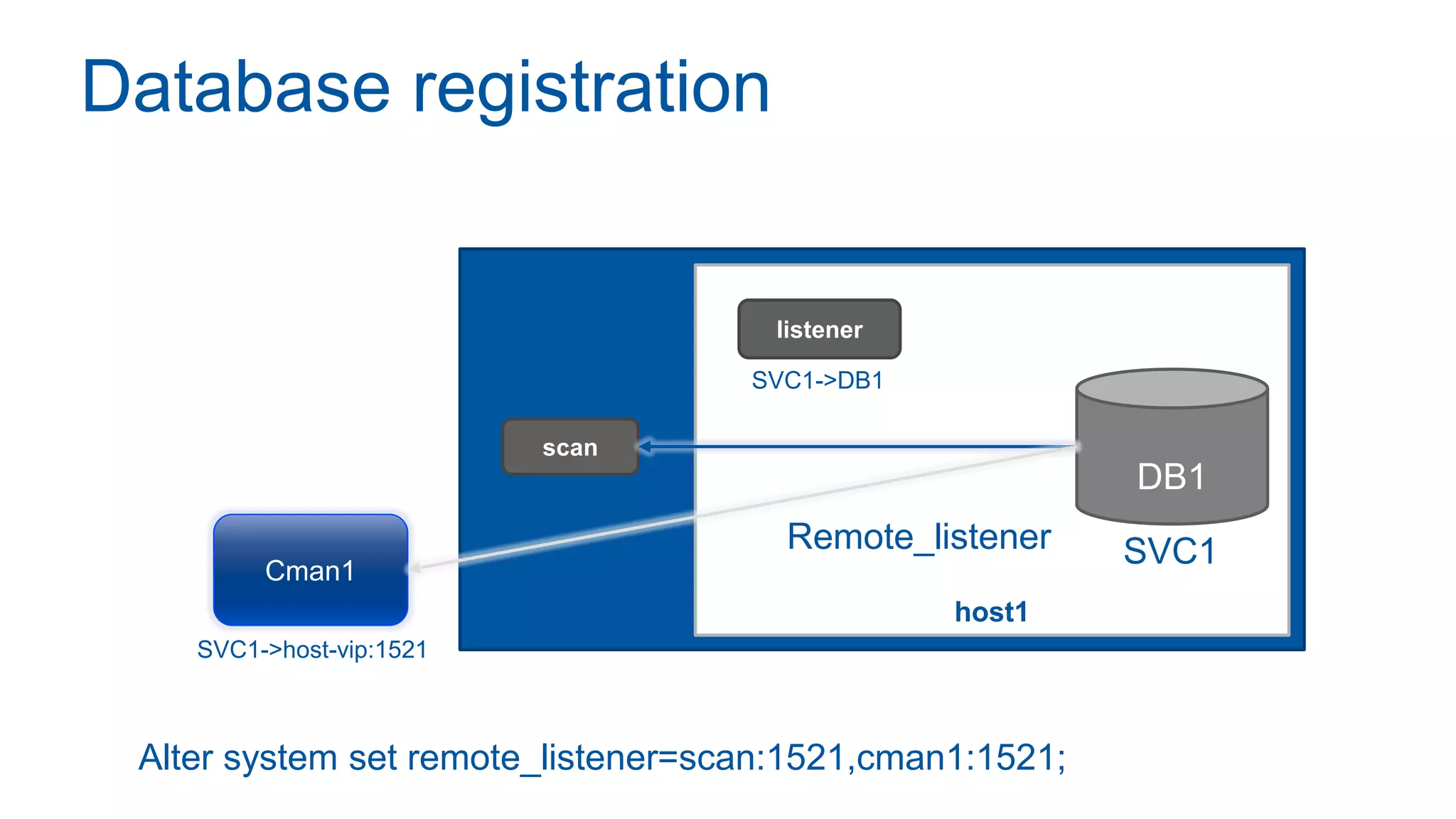 Database registration

listener

SVC1->DB1

scan

DB1

Remote_listener

SVC1

host1

Cman1

SVC1->host-vip:1521

Alter system set remote_listener=scan:1521,cman1:1521;